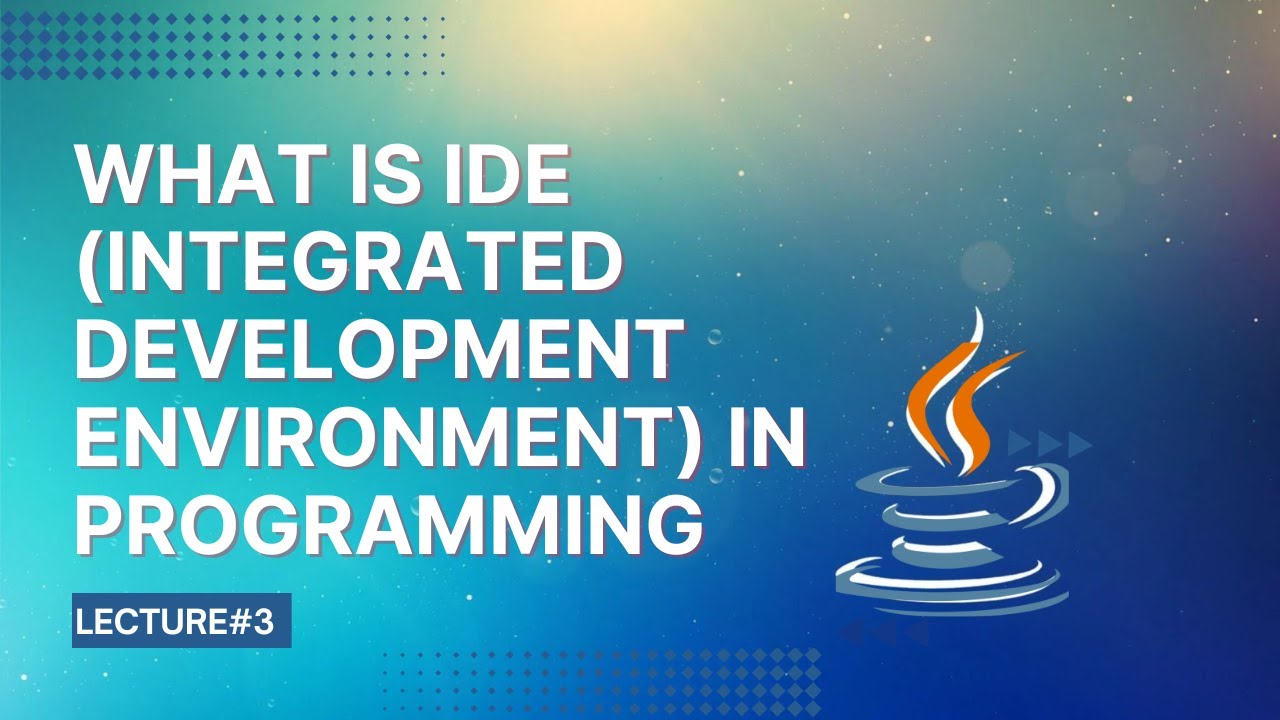 WHAT IS IDE (INTEGRATED DEVELOPMENT ENVIRONMENT) IN PROGRAMMING

LECTURE#3